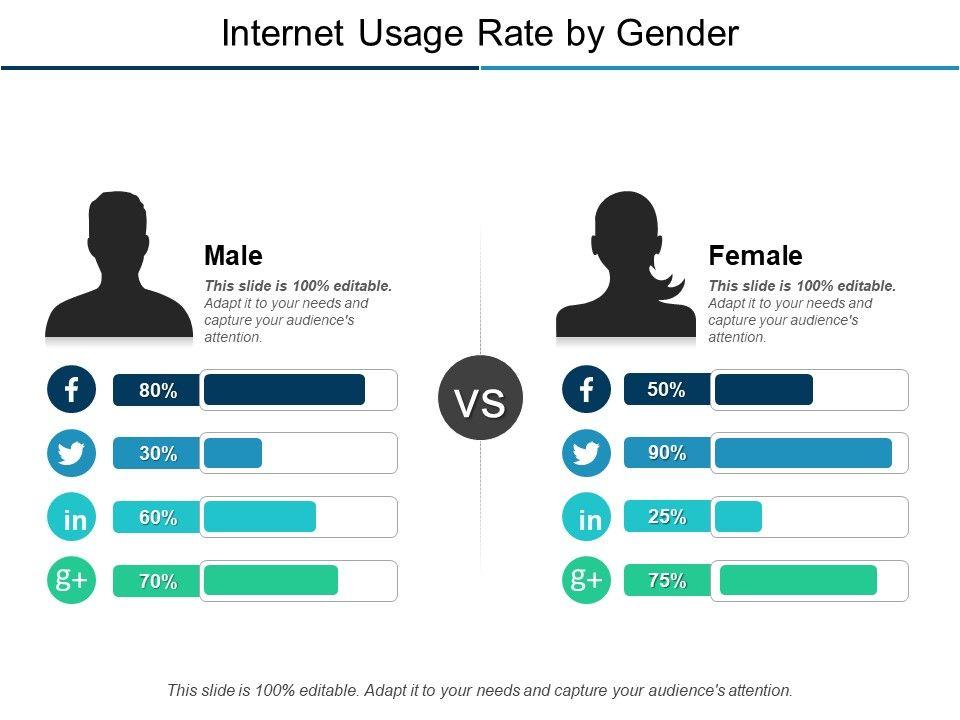 Internet Usage Rate by Gender

Male
This slide is 100% editable. Adapt it to your needs and capture your audience's attention.

f 80%
30%
in 60%
g+ 70%

VS

Female
This slide is 100% editable. Adapt it to your needs and capture your audience's attention.

f 50%
90%
in 25%
g+ 75%

This slide is 100% editable. Adapt it to your needs and capture your audience's attention.